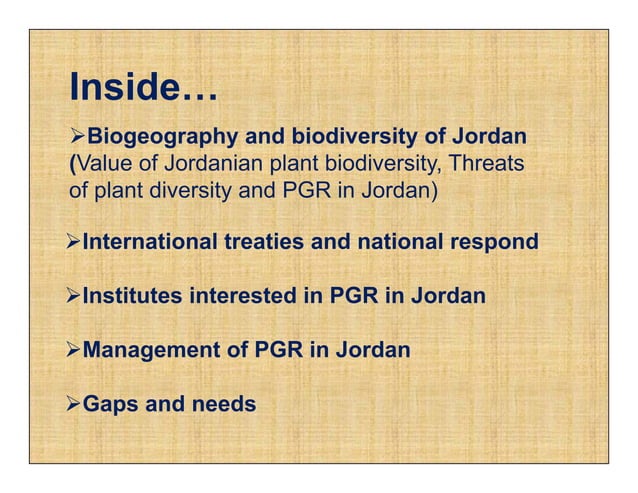 Inside…

➢Biogeography and biodiversity of Jordan (Value of Jordanian plant biodiversity, Threats of plant diversity and PGR in Jordan)

➢International treaties and national respond

➢Institutes interested in PGR in Jordan

➢Management of PGR in Jordan

➢Gaps and needs